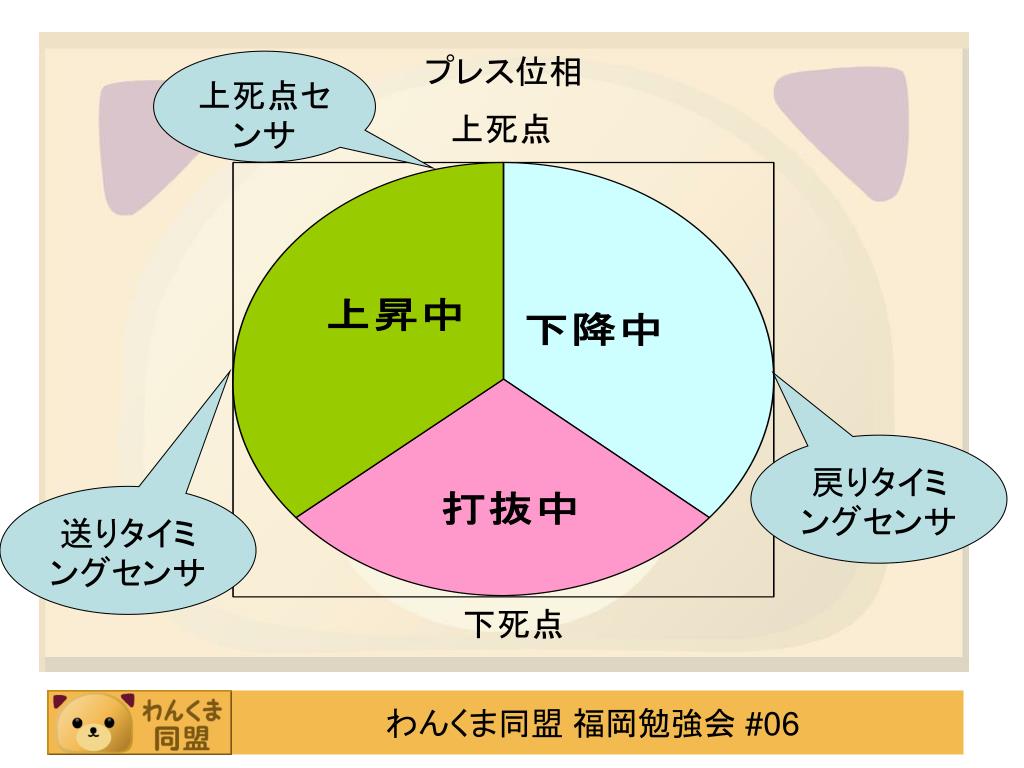 プレス位相

上死点センサ

上死点

上昇中

下降中

打抜中

送りタイミングセンサ

戻りタイミングセンサ

下死点

わんくま同盟

わんくま同盟 福岡勉強会 #06